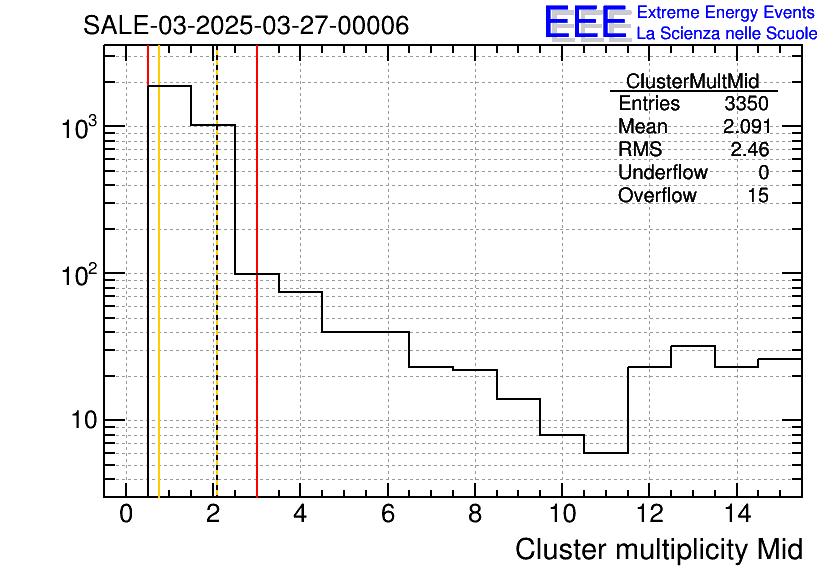 SALE-03-2025-03-27-00006

EEE Extreme Energy Events
La Scienza nelle Scuole

| ClusterMultMid | |
|---|---|
| Entries | 3350 |
| Mean | 2.091 |
| RMS | 2.46 |
| Underflow | 0 |
| Overflow | 15 |

$10^3$
$10^2$
10

0 2 4 6 8 10 12 14

Cluster multiplicity Mid